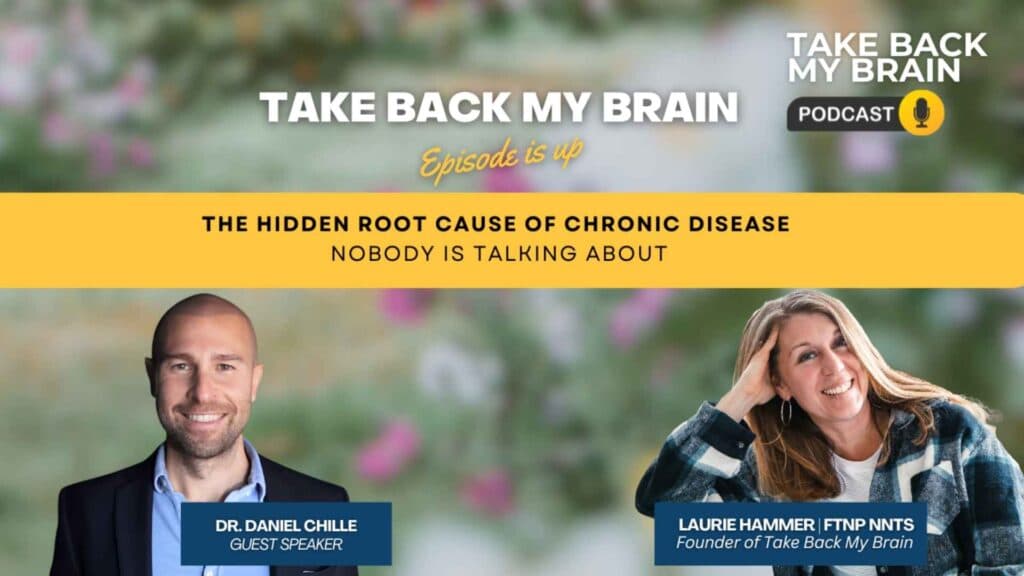 TAKE BACK MY BRAIN

PODCAST

TAKE BACK MY BRAIN

Episode is up

THE HIDDEN ROOT CAUSE OF CHRONIC DISEASE
NOBODY IS TALKING ABOUT

DR. DANIEL CHILLE
GUEST SPEAKER

LAURIE HAMMER | FTNP NNTS
Founder of Take Back My Brain